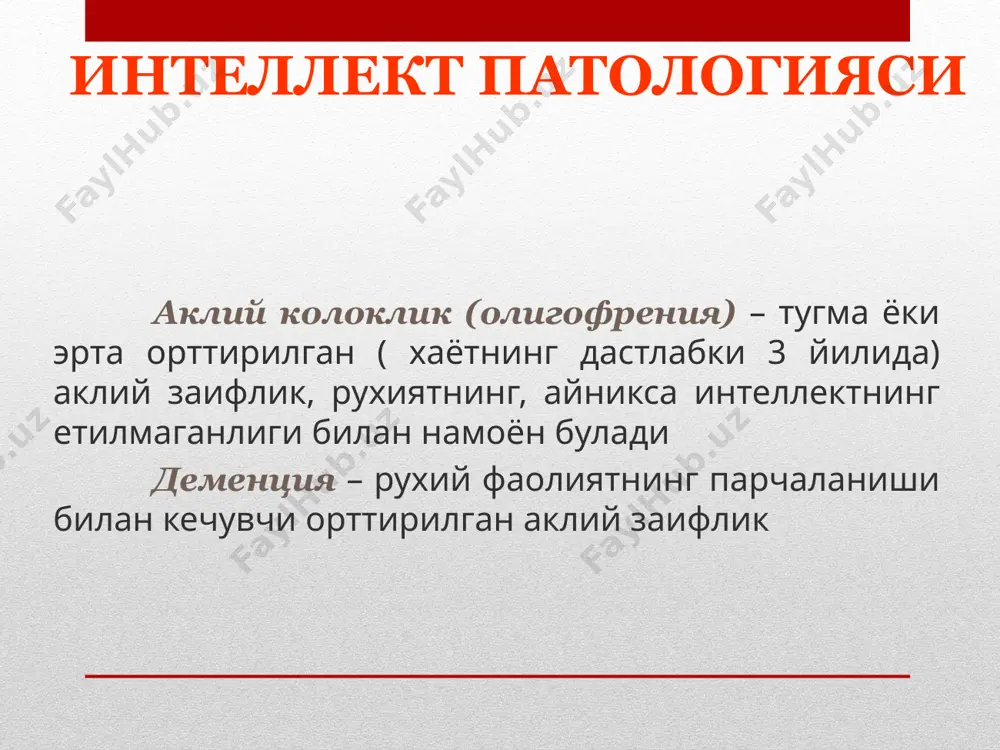 ИНТЕЛЛЕКТ ПАТОЛОГИЯСИ

FaylHub.uz FaylHub.uz FaylHub.uz

Аклий колоклик (олигофрения) – тугма ёки эрта орттирилган ( хаётнинг дастлабки 3 йилида) аклий заифлик, рухиятнинг, айникса интеллектнинг етилмаганлиги билан намоён булади

Деменция – рухий фаолиятнинг парчаланиши билан кечувчи орттирилган аклий заифлик

FaylHub.uz FaylHub.uz FaylHub.uz